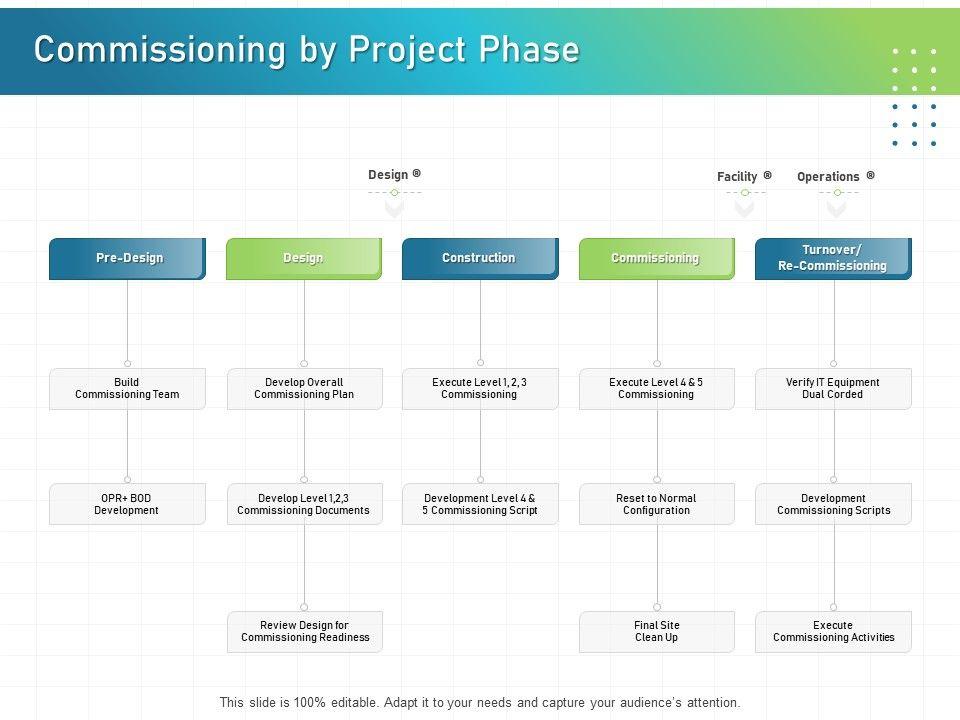 Commissioning by Project Phase

Design ®

Facility ®

Operations ®

Pre-Design

Build Commissioning Team

OPR+ BOD Development

Design

Develop Overall Commissioning Plan

Develop Level 1,2,3 Commissioning Documents

Review Design for Commissioning Readiness

Construction

Execute Level 1, 2, 3 Commissioning

Development Level 4 & 5 Commissioning Script

Commissioning

Execute Level 4 & 5 Commissioning

Reset to Normal Configuration

Final Site Clean Up

Turnover/ Re-Commissioning

Verify IT Equipment Dual Corded

Development Commissioning Scripts

Execute Commissioning Activities

This slide is 100% editable. Adapt it to your needs and capture your audience's attention.